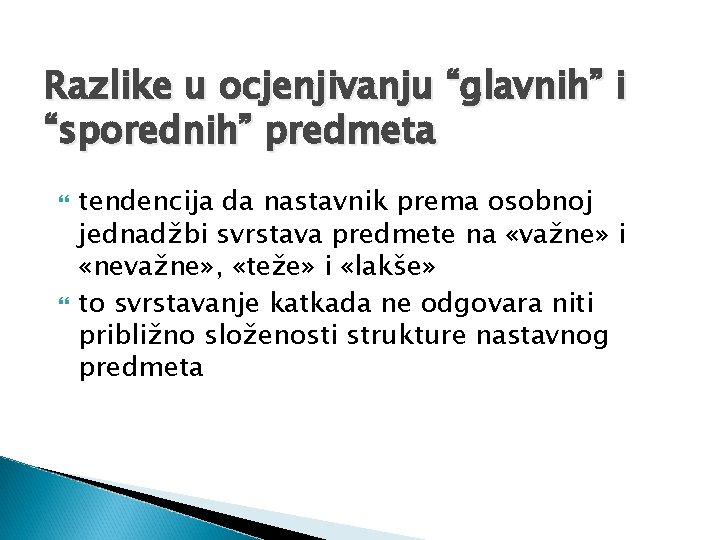 Razlike u ocjenjivanju “glavnih” i “sporednih” predmeta

tendencija da nastavnik prema osobnoj jednadžbi svrstava predmete na «važne» i «nevažne», «teže» i «lakše»

to svrstavanje katkada ne odgovara niti približno složenosti strukture nastavnog predmeta